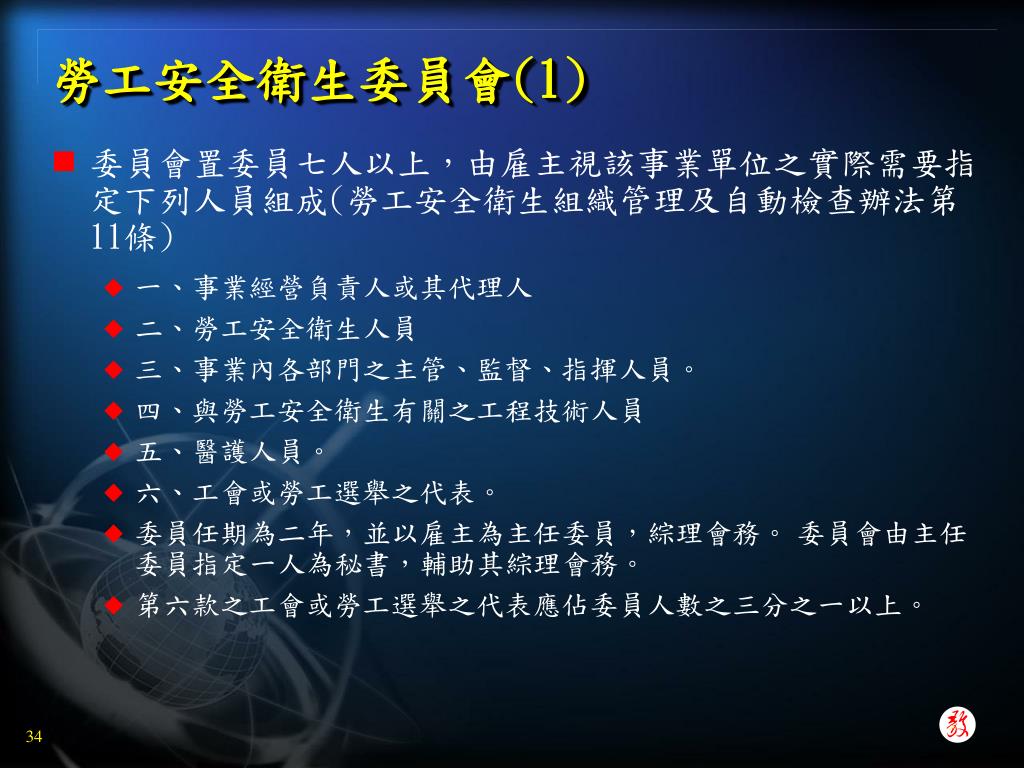 勞工安全衛生委員會(1)

委員會置委員七人以上，由雇主視該事業單位之實際需要指定下列人員組成(勞工安全衛生組織管理及自動檢查辦法第11條)

一、事業經營負責人或其代理人

二、勞工安全衛生人員

三、事業內各部門之主管、監督、指揮人員。

四、與勞工安全衛生有關之工程技術人員

五、醫護人員。

六、工會或勞工選舉之代表。

委員任期為二年，並以雇主為主任委員，綜理會務。 委員會由主任委員指定一人為秘書，輔助其綜理會務。

第六款之工會或勞工選舉之代表應佔委員人數之三分之一以上。

34